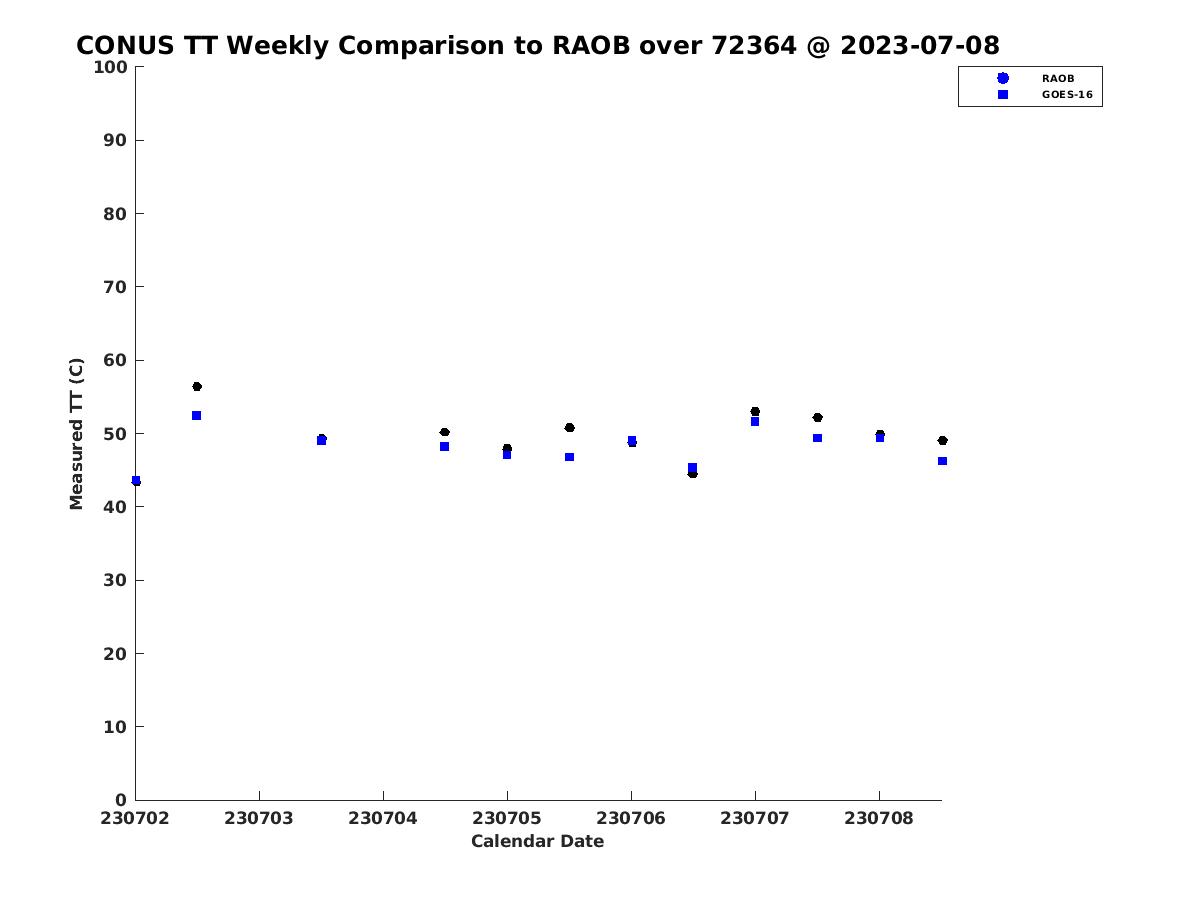 CONUS TT Weekly Comparison to RAOB over 72364 @ 2023-07-08

RAOB
GOES-16

Measured TT (C)

100
90
80
70
60
50
40
30
20
10
0

230702 230703 230704 230705 230706 230707 230708

Calendar Date